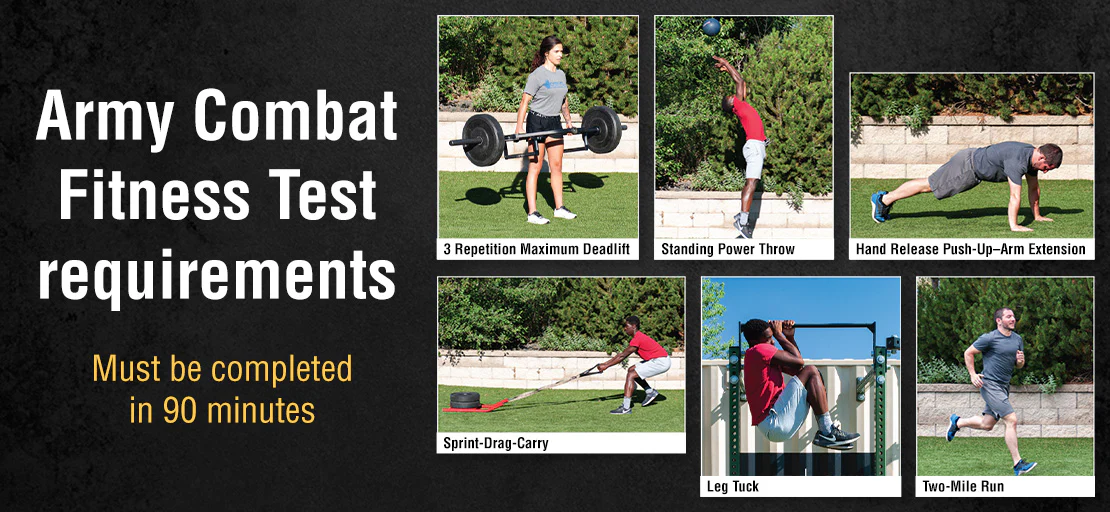 Army Combat Fitness Test requirements

Must be completed in 90 minutes

3 Repetition Maximum Deadlift

Standing Power Throw

Hand Release Push-Up–Arm Extension

Sprint-Drag-Carry

Leg Tuck

Two-Mile Run